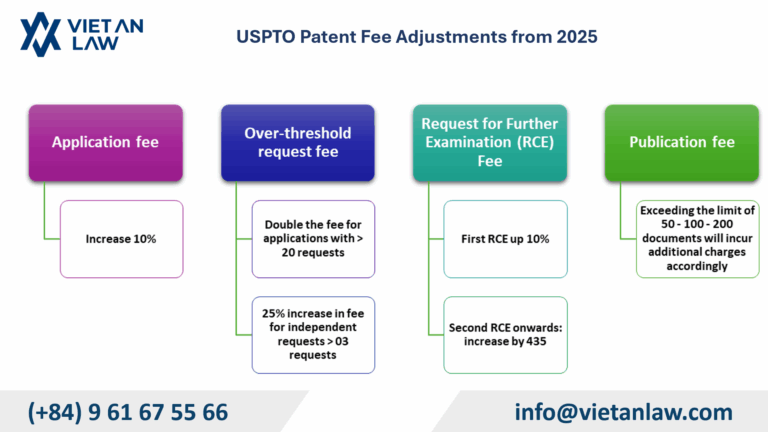 VIET AN LAW

USPTO Patent Fee Adjustments from 2025

Application fee

Increase 10%

Over-threshold request fee

Double the fee for applications with > 20 requests

25% increase in fee for independent requests > 03 requests

Request for Further Examination (RCE) Fee

First RCE up 10%

Second RCE onwards: increase by 435

Publication fee

Exceeding the limit of 50 - 100 - 200 documents will incur additional charges accordingly

(+84) 9 61 67 55 66

info@vietanlaw.com